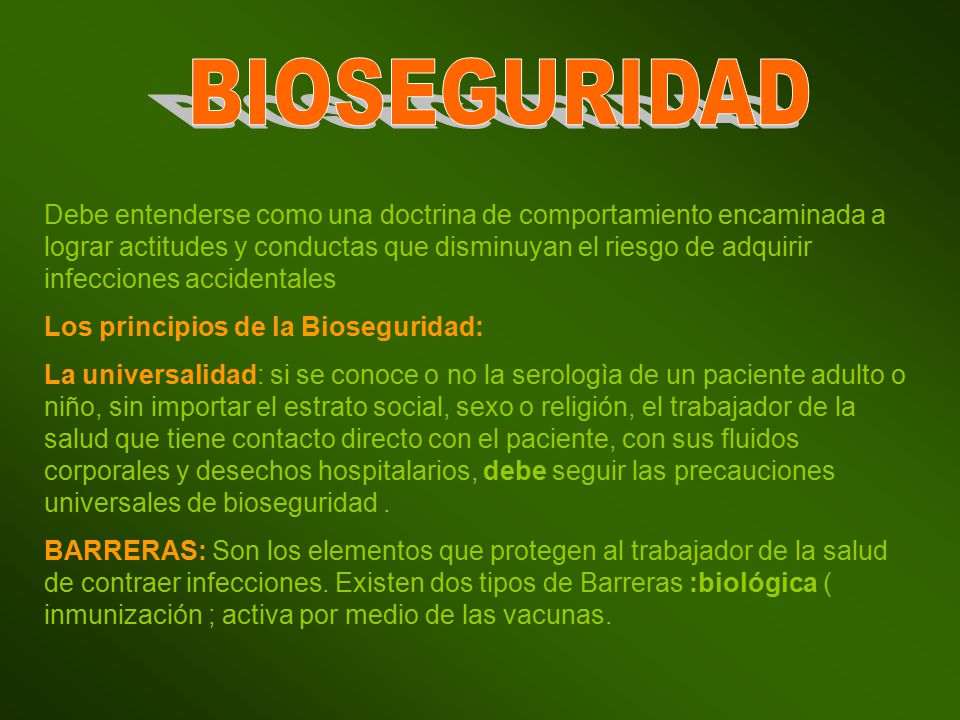 BIOSEGURIDAD

Debe entenderse como una doctrina de comportamiento encaminada a lograr actitudes y conductas que disminuyan el riesgo de adquirir infecciones accidentales

Los principios de la Bioseguridad:

La universalidad: si se conoce o no la serologìa de un paciente adulto o niño, sin importar el estrato social, sexo o religión, el trabajador de la salud que tiene contacto directo con el paciente, con sus fluidos corporales y desechos hospitalarios, debe seguir las precauciones universales de bioseguridad .

BARRERAS: Son los elementos que protegen al trabajador de la salud de contraer infecciones. Existen dos tipos de Barreras :biológica ( inmunización ; activa por medio de las vacunas.